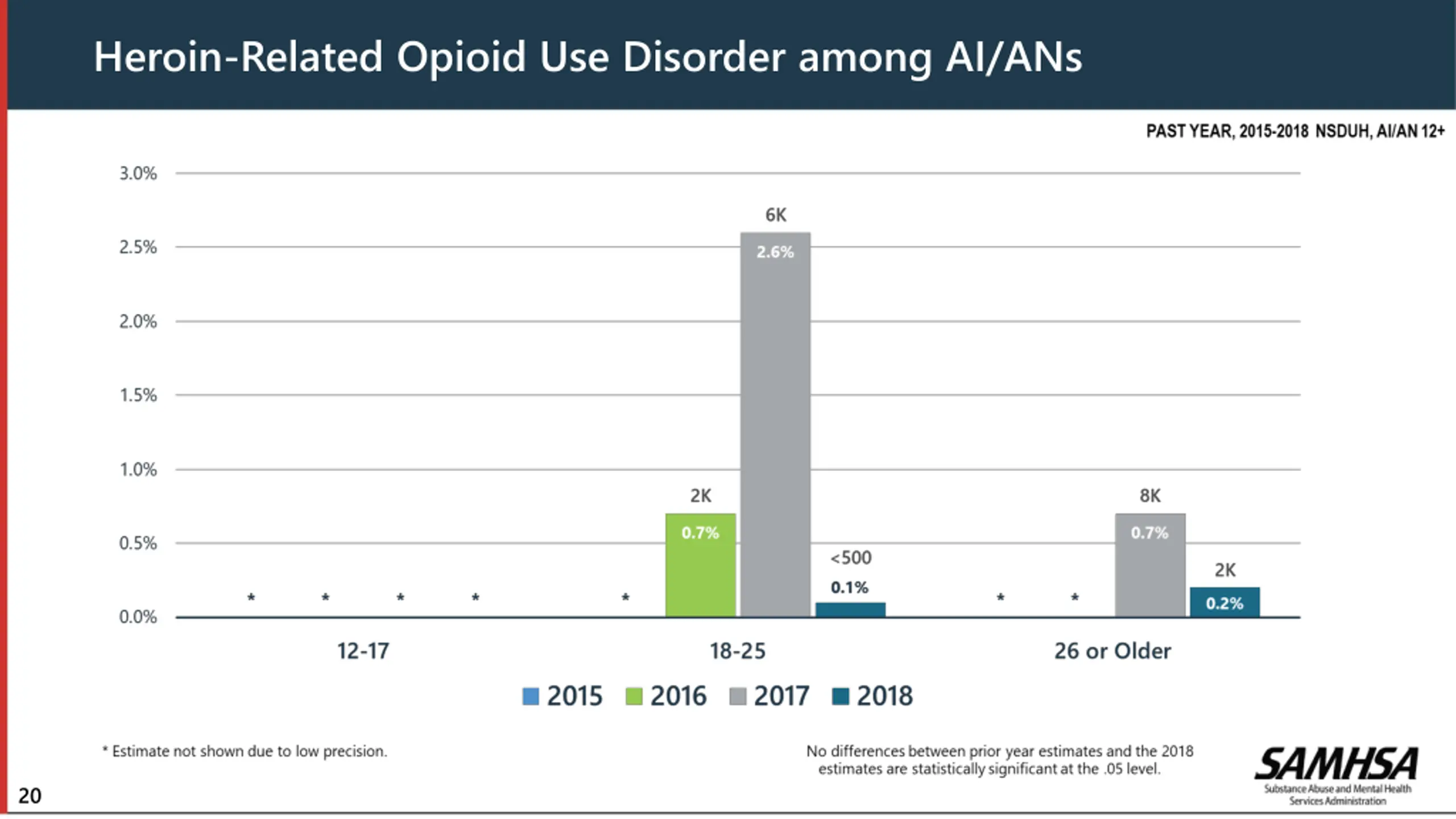 Heroin-Related Opioid Use Disorder among AI/ANs

PAST YEAR, 2015-2018 NSDUH, AI/AN 12+

3.0%
2.5%
2.0%
1.5%
1.0%
0.5%
0.0%

\* \* \* \*

\* 2K 0.7% 6K 2.6% <500 0.1%

\* \* 8K 0.7% 2K 0.2%

12-17
18-25
26 or Older

2015 2016 2017 2018

\* Estimate not shown due to low precision.

No differences between prior year estimates and the 2018 estimates are statistically significant at the .05 level.

SAMHSA
Substance Abuse and Mental Health Services Administration

20